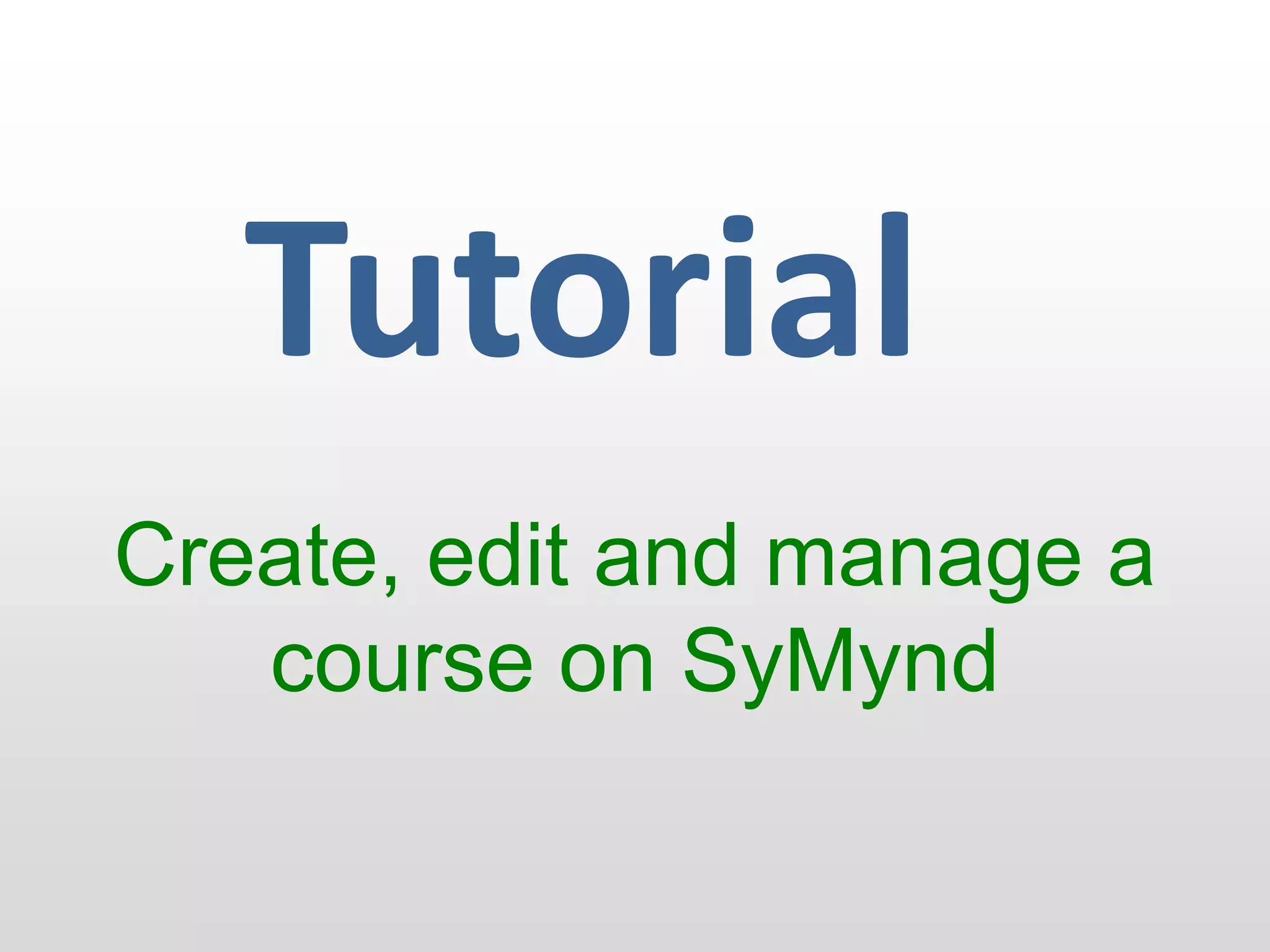 Tutorial

Create, edit and manage a course on SyMynd